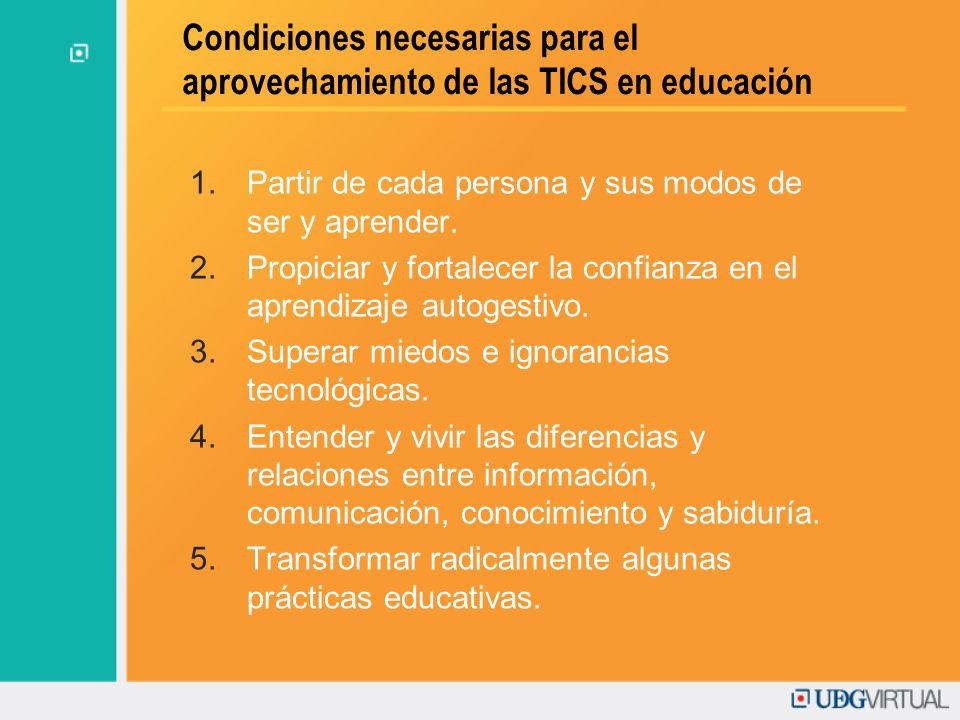 Condiciones necesarias para el aprovechamiento de las TICS en educación

1. Partir de cada persona y sus modos de ser y aprender.
2. Propiciar y fortalecer la confianza en el aprendizaje autogestivo.
3. Superar miedos e ignorancias tecnológicas.
4. Entender y vivir las diferencias y relaciones entre información, comunicación, conocimiento y sabiduría.
5. Transformar radicalmente algunas prácticas educativas.

UDGVIRTUAL